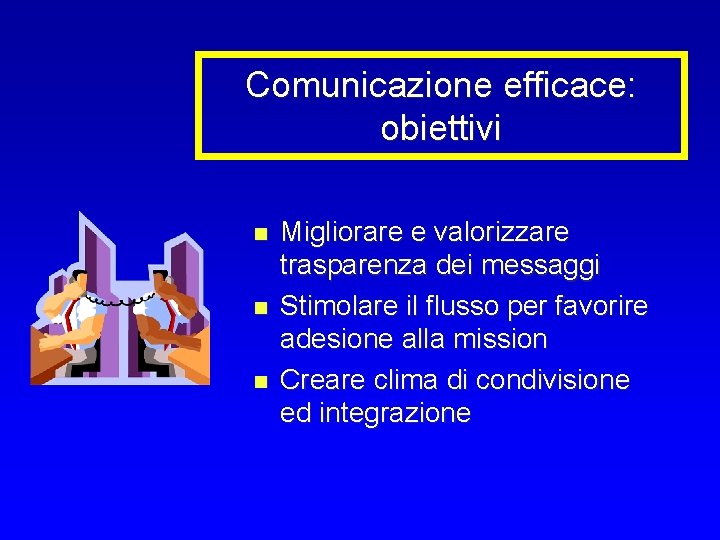 Comunicazione efficace: obiettivi

- Migliorare e valorizzare trasparenza dei messaggi
- Stimolare il flusso per favorire adesione alla mission
- Creare clima di condivisione ed integrazione